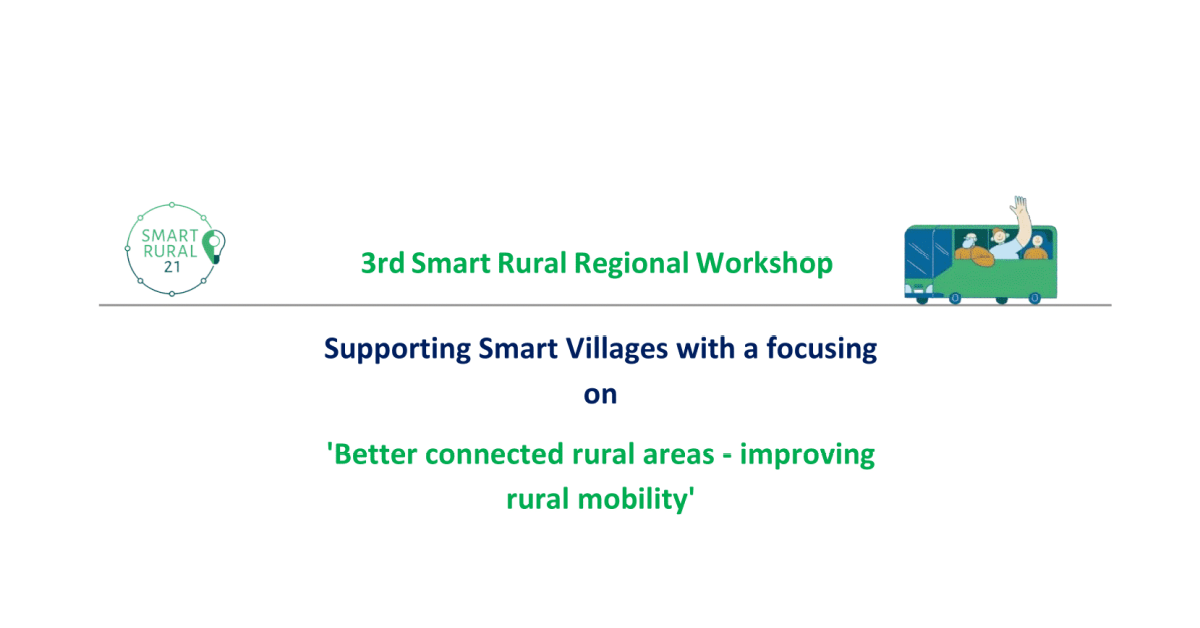 SMART RURAL 21

3rd Smart Rural Regional Workshop

Supporting Smart Villages with a focusing on

'Better connected rural areas - improving rural mobility'